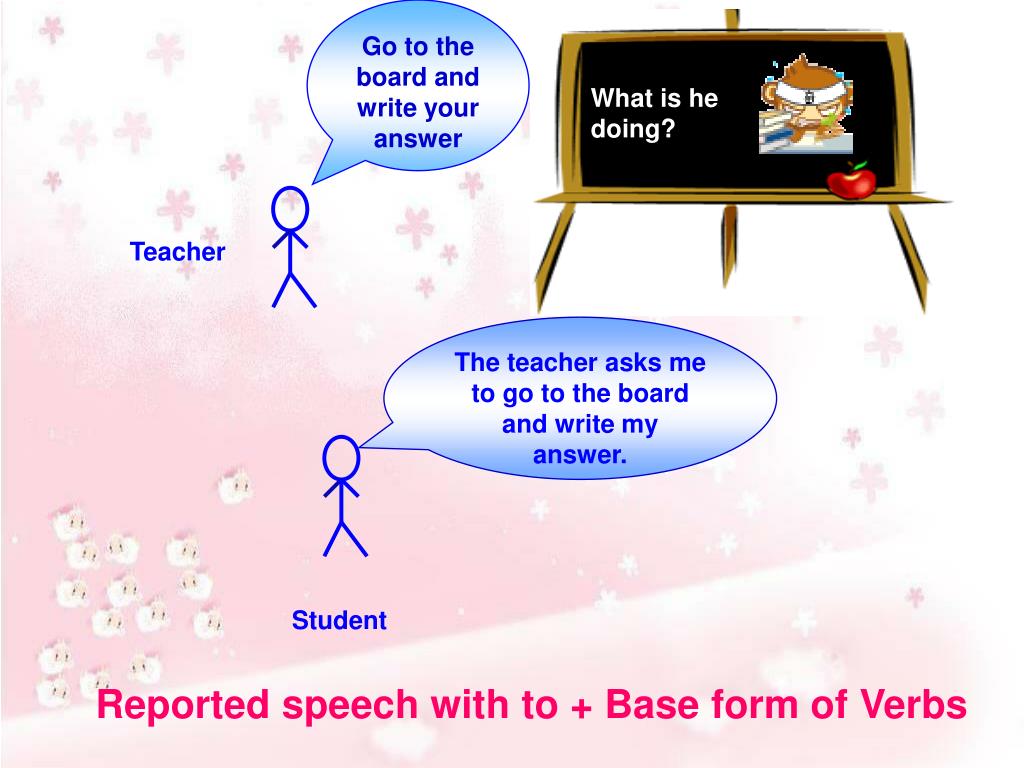 Go to the board and write your answer

What is he doing?

Teacher

The teacher asks me to go to the board and write my answer.

Student

Reported speech with to + Base form of Verbs